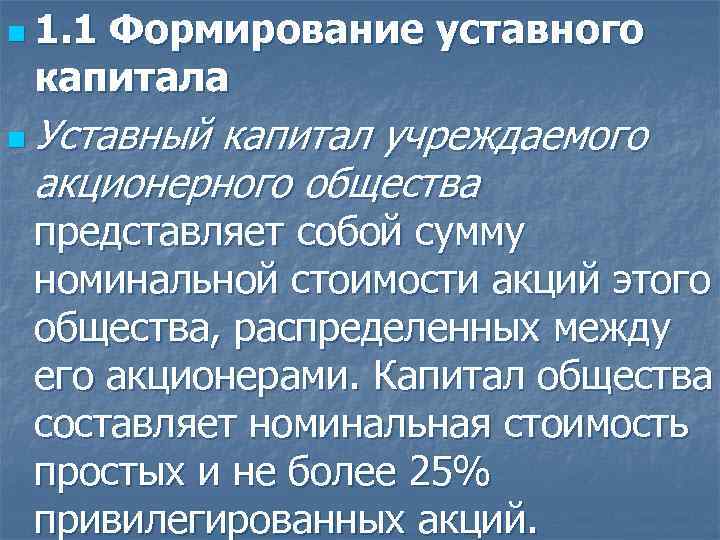 1.1 Формирование уставного капитала

Уставный капитал учреждаемого акционерного общества представляет собой сумму номинальной стоимости акций этого общества, распределенных между его акционерами. Капитал общества составляет номинальная стоимость простых и не более 25% привилегированных акций.